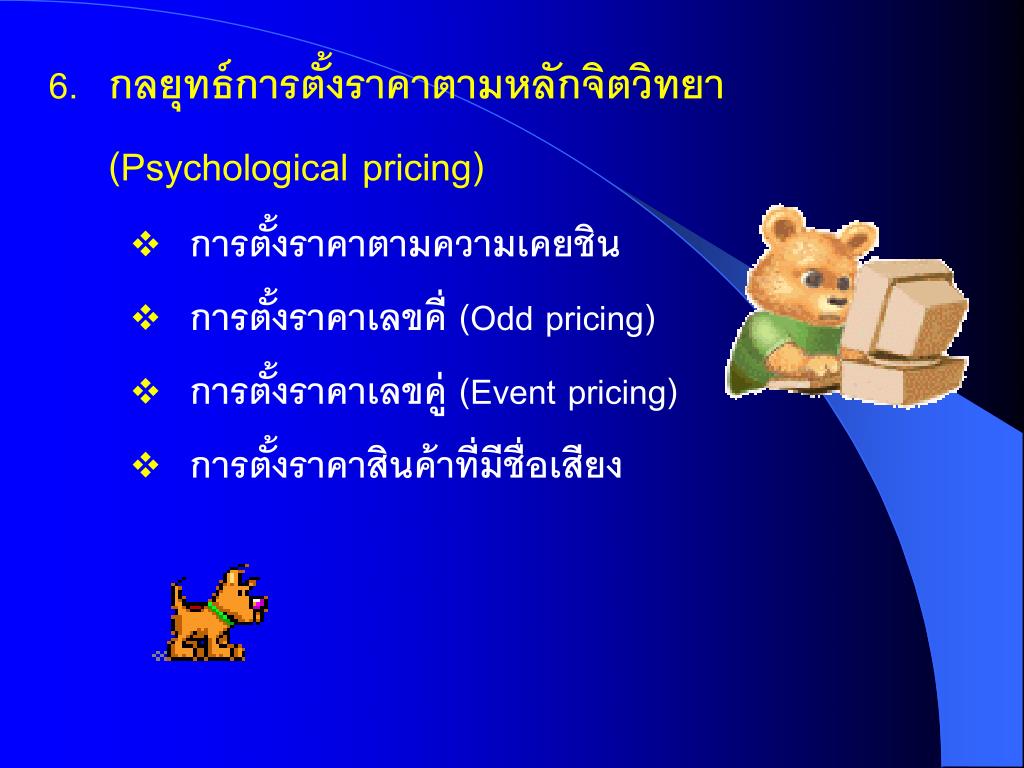 6. กลยุทธ์การตั้งราคาตามหลักจิตวิทยา

(Psychological pricing)

❖ การตั้งราคาตามความเคยชิน

❖ การตั้งราคาเลขคี่ (Odd pricing)

❖ การตั้งราคาเลขคู่ (Event pricing)

❖ การตั้งราคาสินค้าที่มีชื่อเสียง